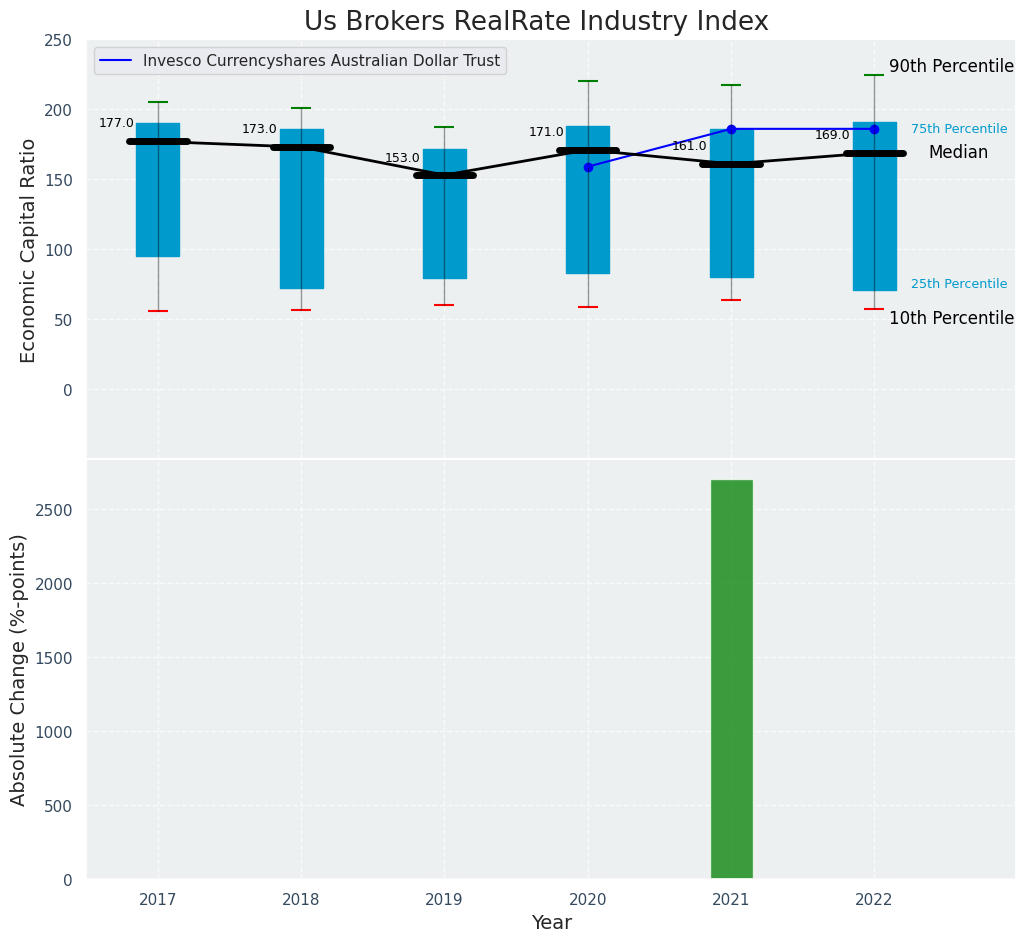 Us Brokers RealRate Industry Index

Invesco Currencyshares Australian Dollar Trust

Economic Capital Ratio

250
200
150
100
50
0

177.0
173.0
153.0
171.0
161.0
169.0

90th Percentile
75th Percentile
Median
25th Percentile
10th Percentile

Absolute Change (%-points)

2500
2000
1500
1000
500
0

2017
2018
2019
2020
2021
2022

Year